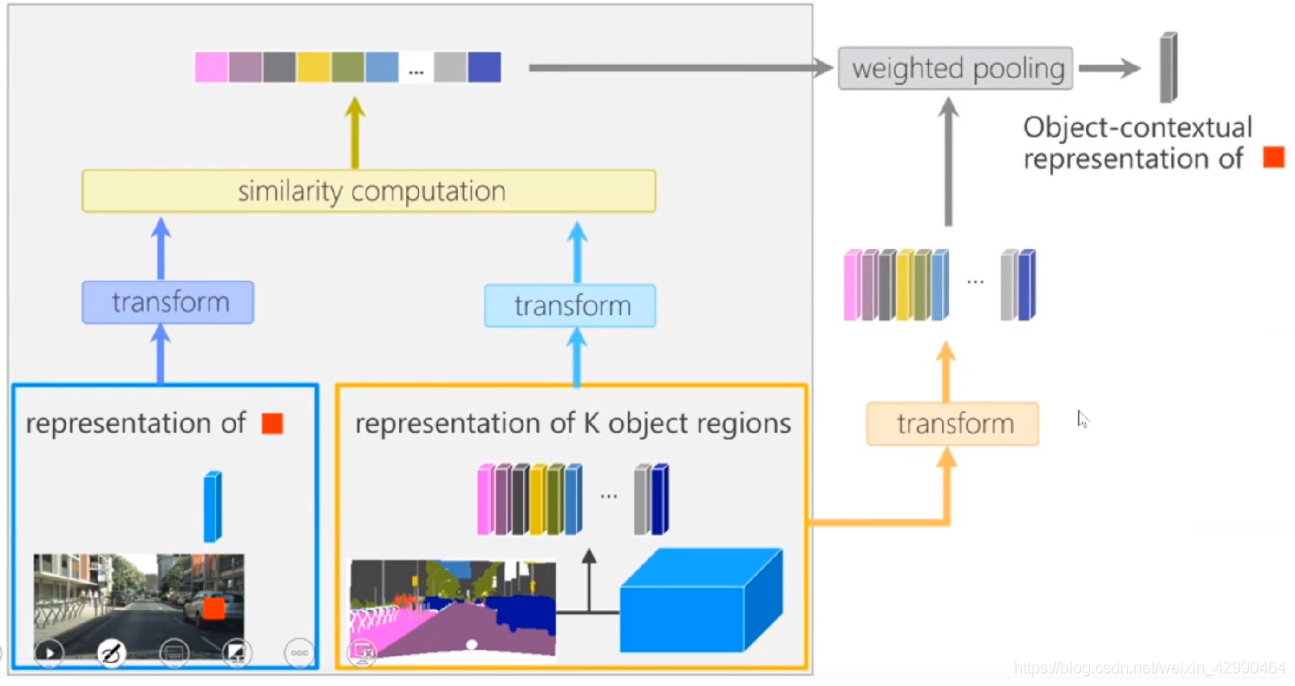 ...

weighted pooling

Object-contextual representation of

similarity computation

transform

transform

...

transform

representation of

representation of K object regions

...

https://blog.csdn.net/weixin_42990464